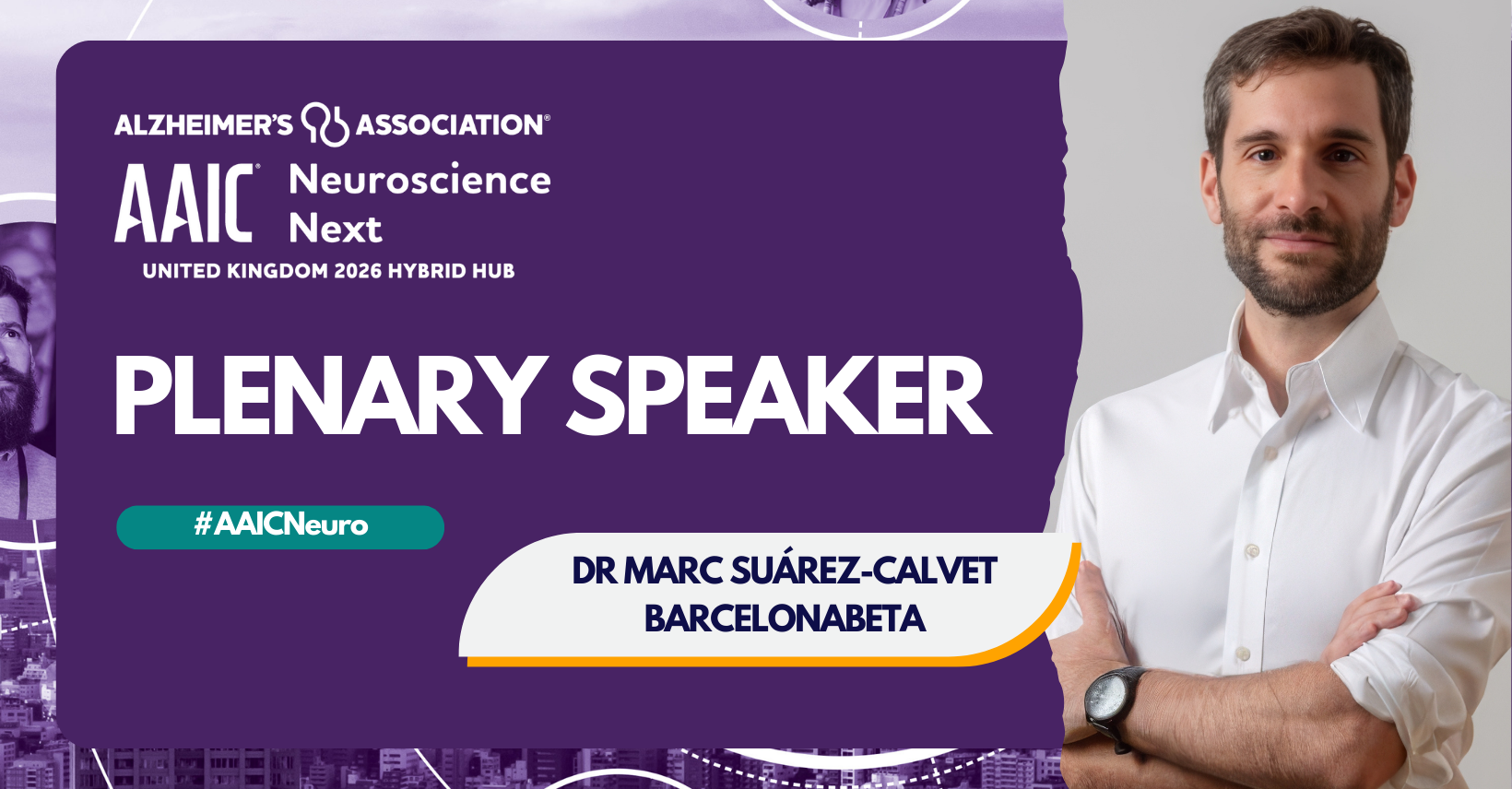 ALZHEIMER'S ASSOCIATION®

AAIC® Neuroscience Next

UNITED KINGDOM 2026 HYBRID HUB

PLENARY SPEAKER

#AAICNeuro

DR MARC SUÁREZ-CALVET
BARCELONABETA